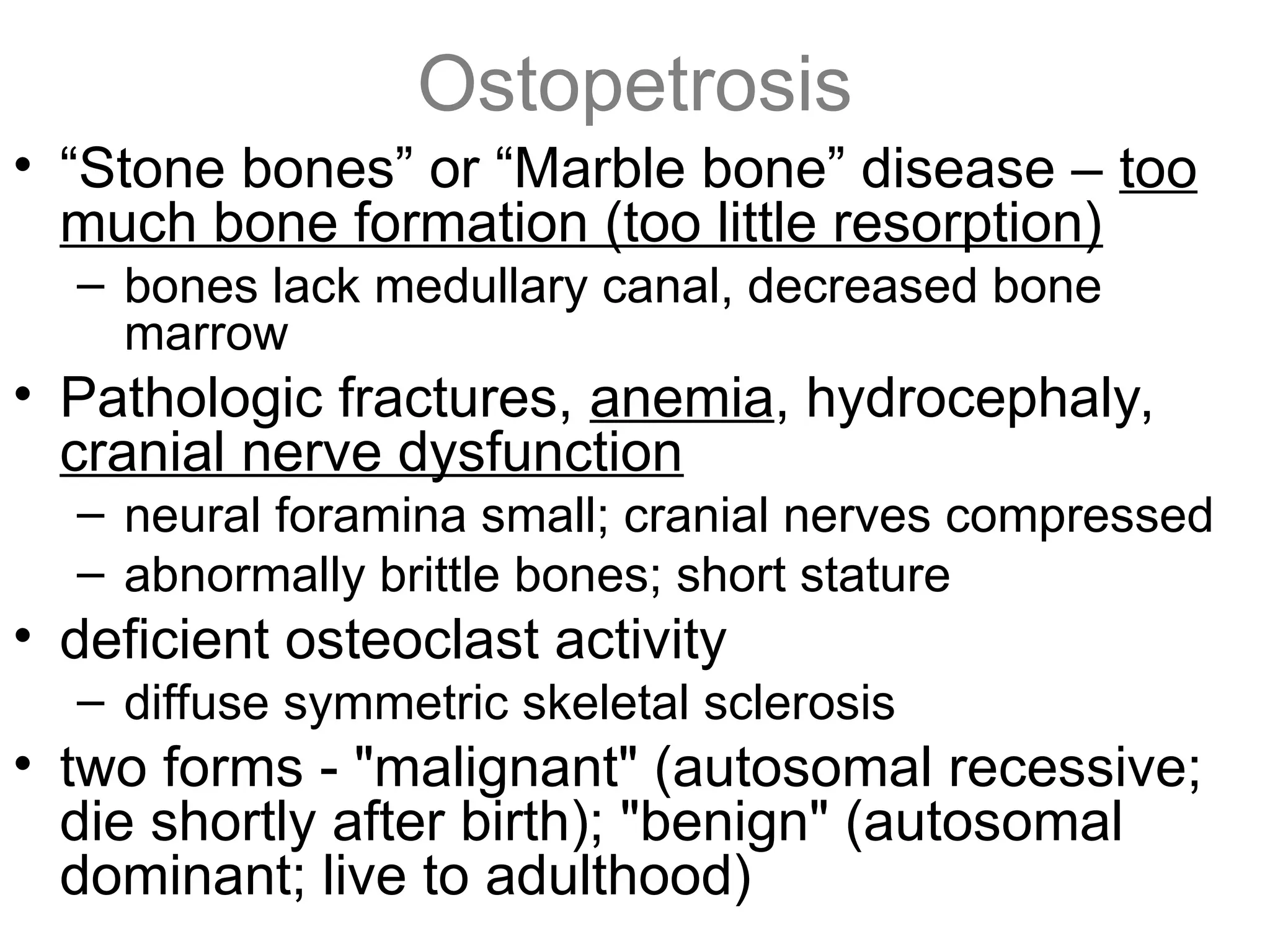 Ostopetrosis

• “Stone bones” or “Marble bone” disease – too much bone formation (too little resorption)
– bones lack medullary canal, decreased bone marrow
• Pathologic fractures, anemia, hydrocephaly, cranial nerve dysfunction
– neural foramina small; cranial nerves compressed
– abnormally brittle bones; short stature
• deficient osteoclast activity
– diffuse symmetric skeletal sclerosis
• two forms - "malignant" (autosomal recessive; die shortly after birth); "benign" (autosomal dominant; live to adulthood)